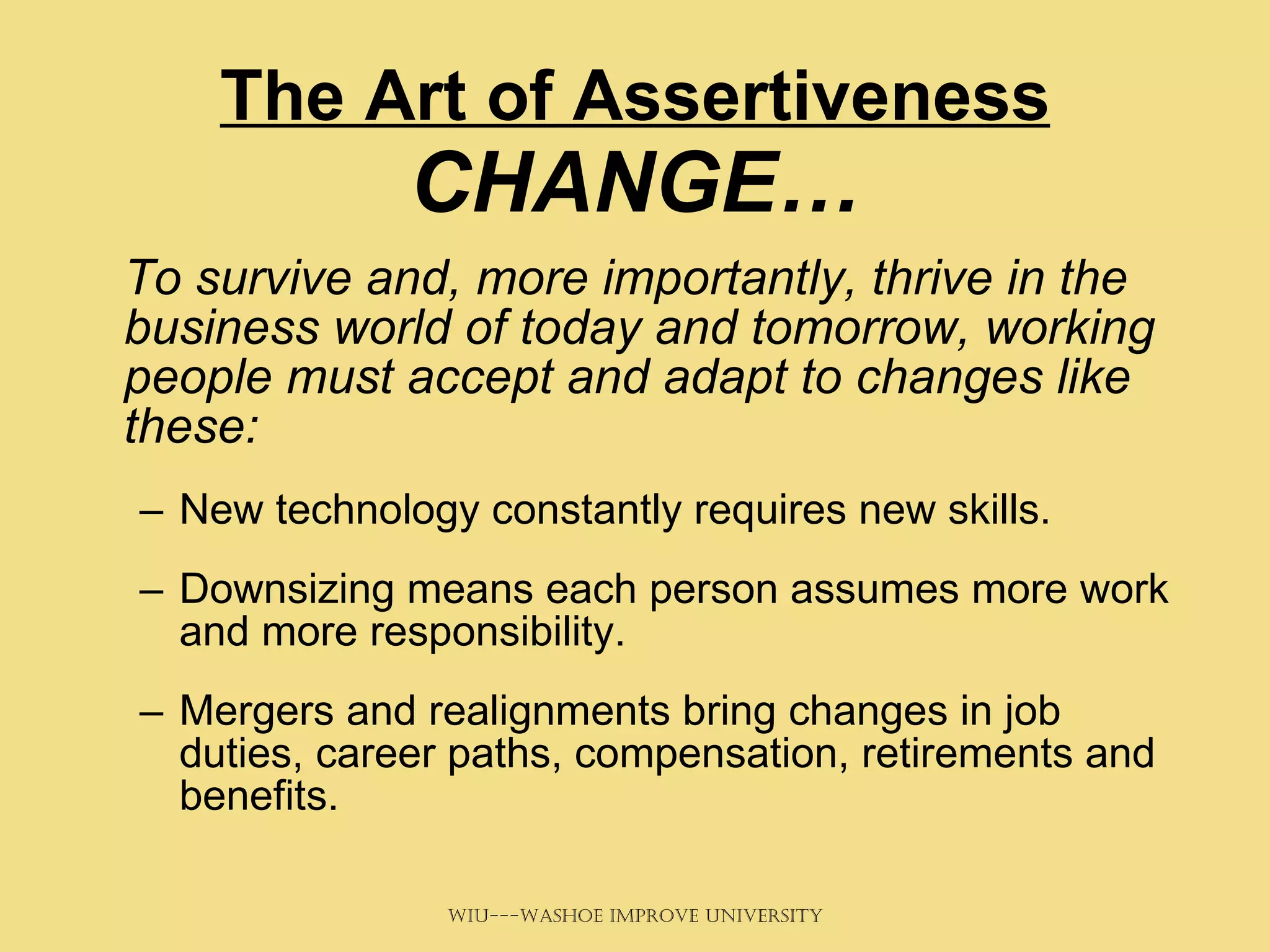 The Art of Assertiveness
CHANGE…

To survive and, more importantly, thrive in the business world of today and tomorrow, working people must accept and adapt to changes like these:

– New technology constantly requires new skills.

– Downsizing means each person assumes more work and more responsibility.

– Mergers and realignments bring changes in job duties, career paths, compensation, retirements and benefits.

WIU---WASHOE IMPROVE UNIVERSITY